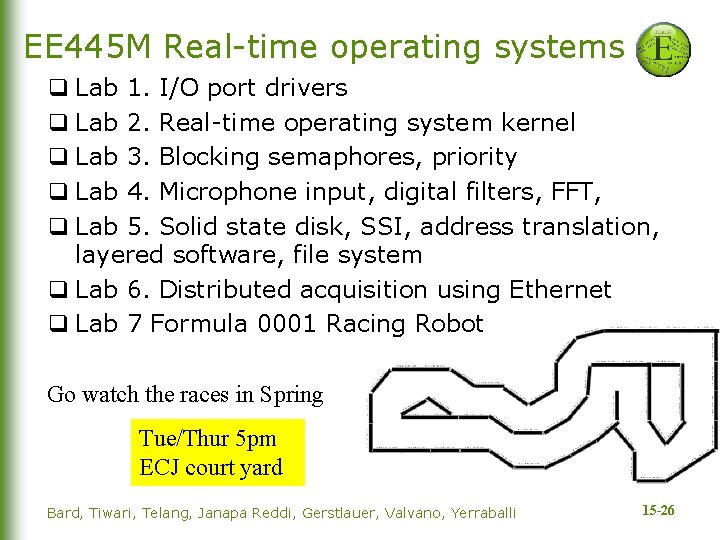 EE445M Real-time operating systems

E

❑ Lab 1. I/O port drivers
❑ Lab 2. Real-time operating system kernel
❑ Lab 3. Blocking semaphores, priority
❑ Lab 4. Microphone input, digital filters, FFT,
❑ Lab 5. Solid state disk, SSI, address translation, layered software, file system
❑ Lab 6. Distributed acquisition using Ethernet
❑ Lab 7 Formula 0001 Racing Robot

Go watch the races in Spring

Tue/Thur 5pm
ECJ court yard

Bard, Tiwari, Telang, Janapa Reddi, Gerstlauer, Valvano, Yerraballi

15-26